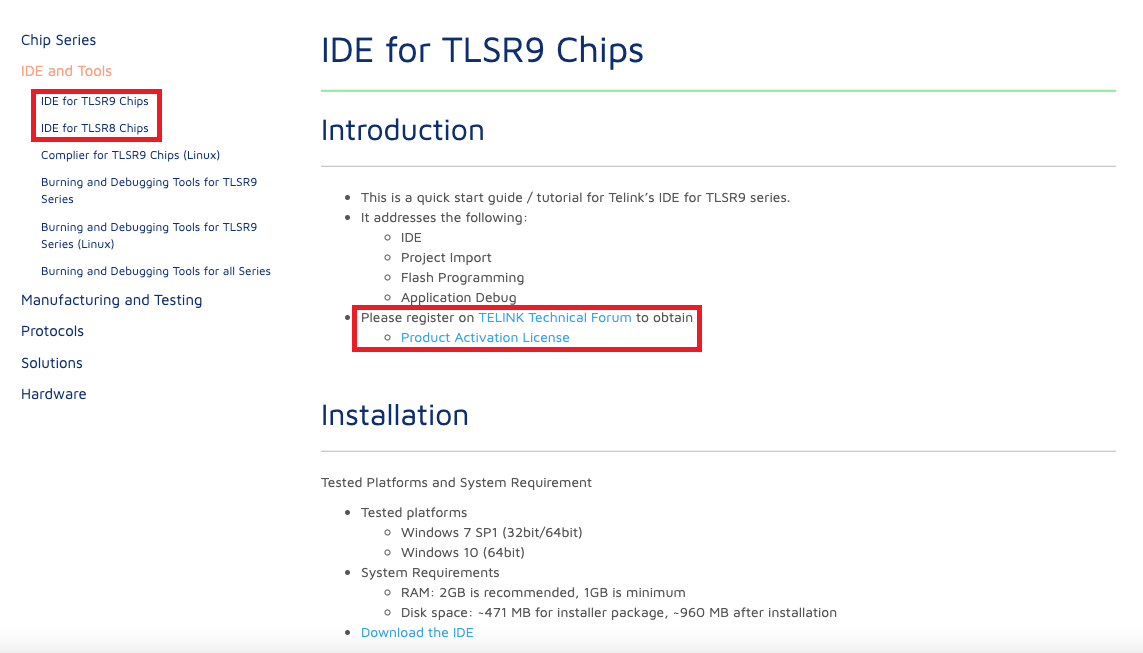 Chip Series
IDE and Tools
IDE for TLSR9 Chips
IDE for TLSR8 Chips
Complier for TLSR9 Chips (Linux)
Burning and Debugging Tools for TLSR9 Series
Burning and Debugging Tools for TLSR9 Series (Linux)
Burning and Debugging Tools for all Series
Manufacturing and Testing
Protocols
Solutions
Hardware

IDE for TLSR9 Chips

Introduction

- This is a quick start guide / tutorial for Telink's IDE for TLSR9 series.
- It addresses the following:
  - IDE
  - Project Import
  - Flash Programming
  - Application Debug
- Please register on TELINK Technical Forum to obtain
  - Product Activation License

Installation

Tested Platforms and System Requirement

- Tested platforms
  - Windows 7 SP1 (32bit/64bit)
  - Windows 10 (64bit)
- System Requirements
  - RAM: 2GB is recommended, 1GB is minimum
  - Disk space: ~471 MB for installer package, ~960 MB after installation
- Download the IDE